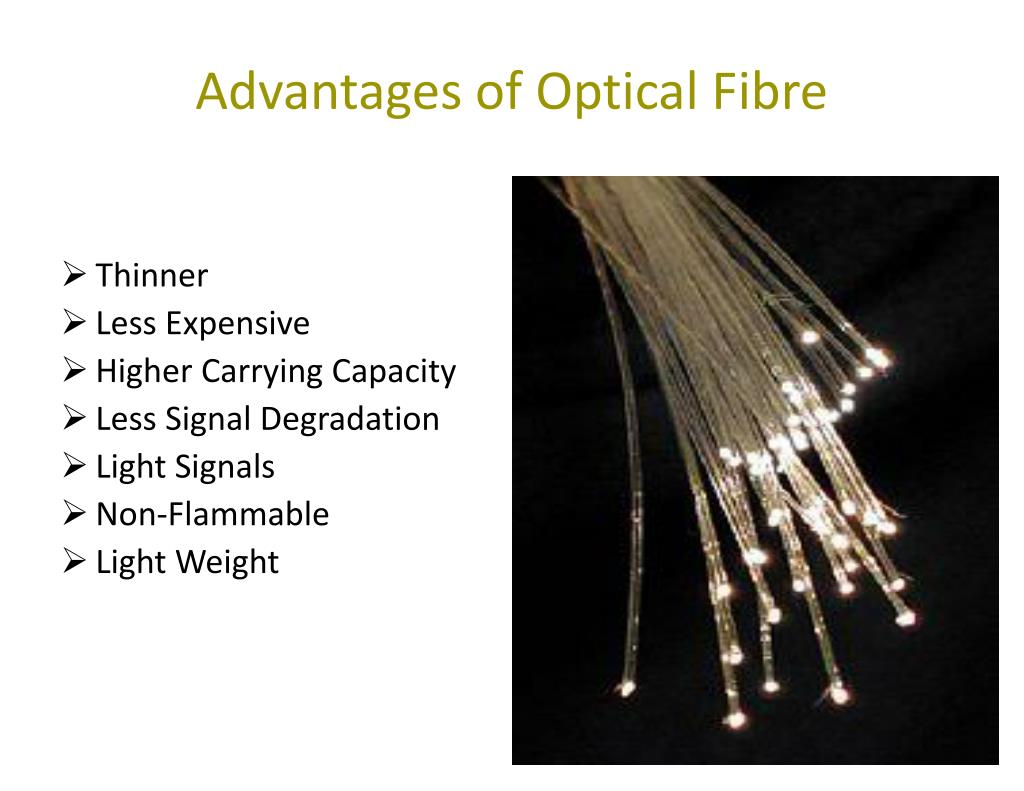 Advantages of Optical Fibre

➢ Thinner
➢ Less Expensive
➢ Higher Carrying Capacity
➢ Less Signal Degradation
➢ Light Signals
➢ Non-Flammable
➢ Light Weight